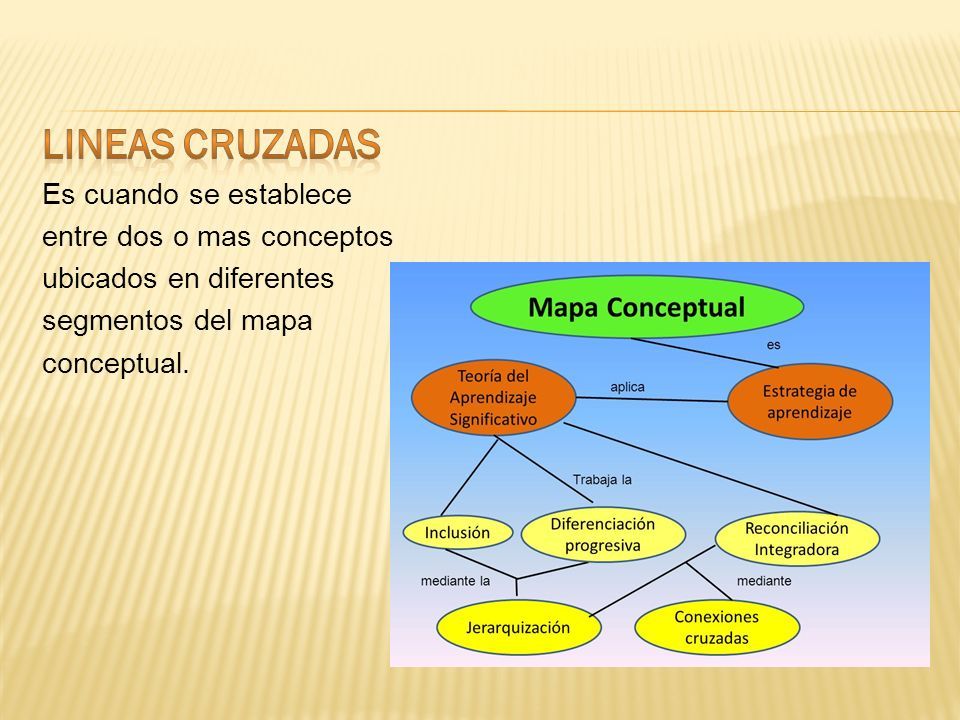 LINEAS CRUZADAS

Es cuando se establece entre dos o mas conceptos ubicados en diferentes segmentos del mapa conceptual.

Mapa Conceptual

es

Teoría del Aprendizaje Significativo

aplica

Estrategia de aprendizaje

Trabaja la

Inclusión

Diferenciación progresiva

Reconciliación Integradora

mediante la

mediante

Jerarquización

Conexiones cruzadas